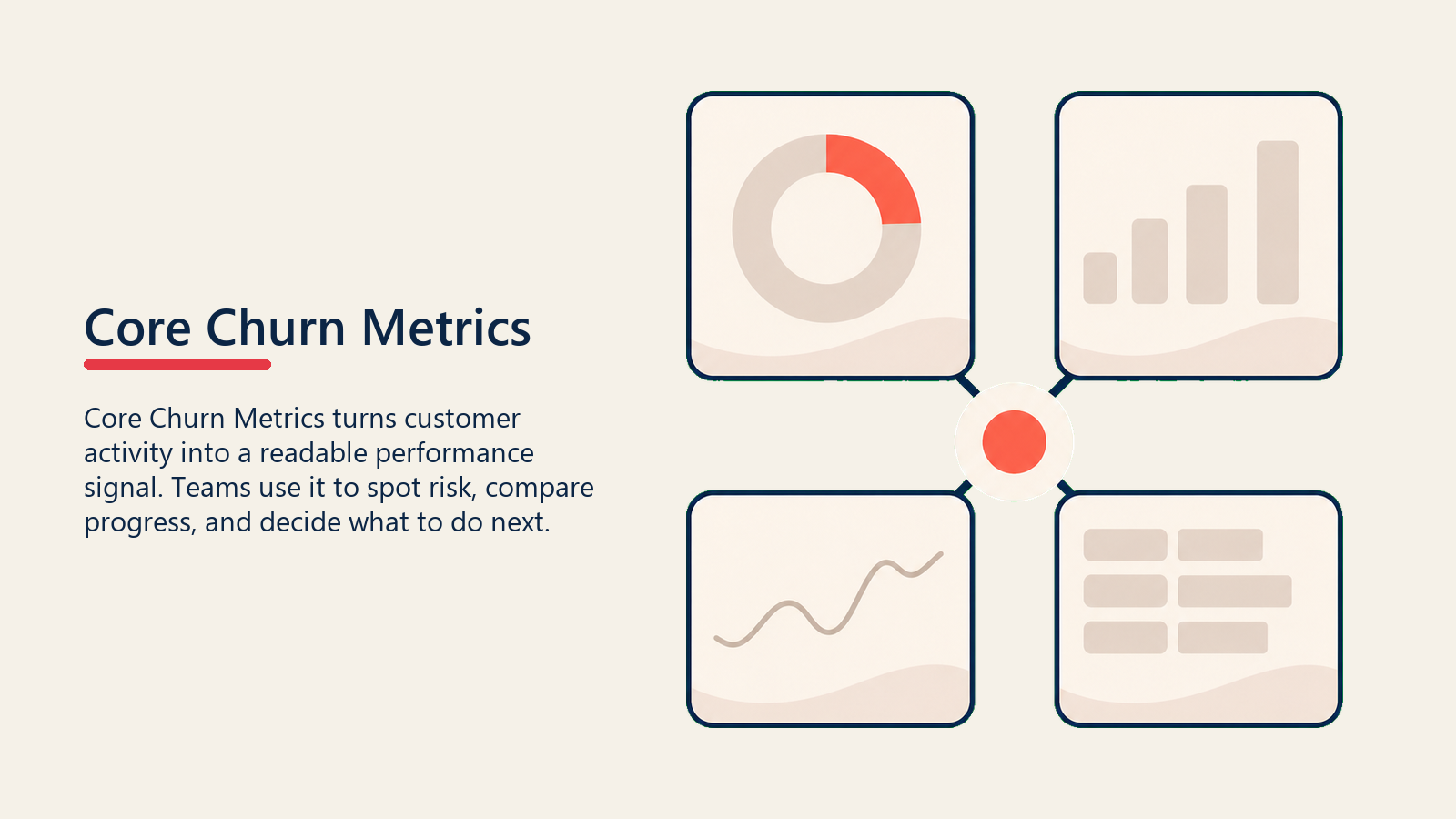 Core Churn Metrics

Core Churn Metrics turns customer activity into a readable performance signal. Teams use it to spot risk, compare progress, and decide what to do next.